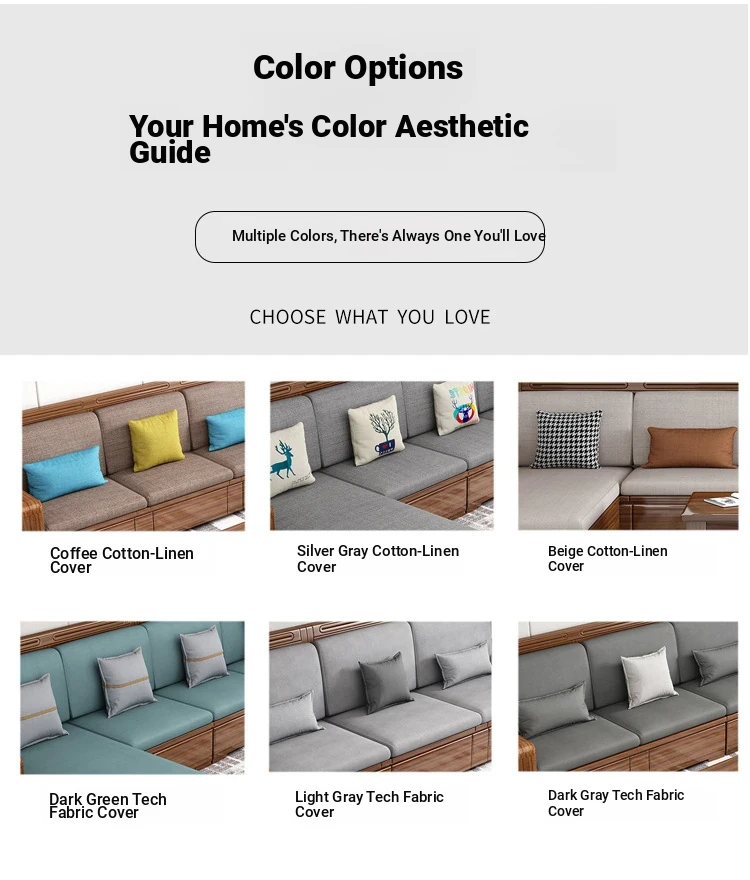 Color Options

Your Home's Color Aesthetic Guide

Multiple Colors, There's Always One You'll Love

CHOOSE WHAT YOU LOVE

Coffee Cotton-Linen Cover

Silver Gray Cotton-Linen Cover

Beige Cotton-Linen Cover

Dark Green Tech Fabric Cover

Light Gray Tech Fabric Cover

Dark Gray Tech Fabric Cover